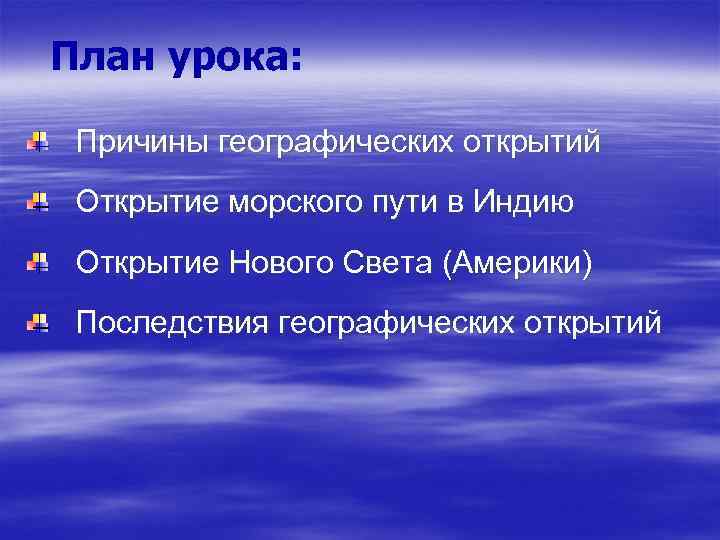 План урока:

Причины географических открытий

Открытие морского пути в Индию

Открытие Нового Света (Америки)

Последствия географических открытий